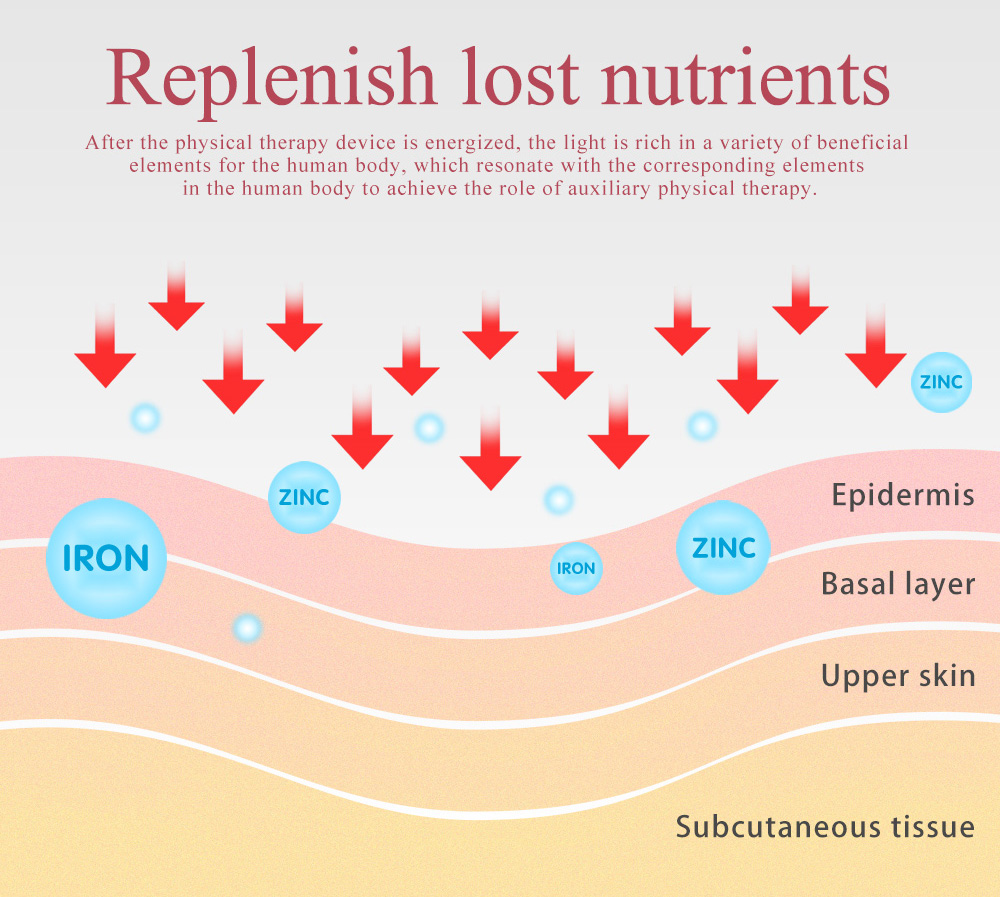 Replenish lost nutrients

After the physical therapy device is energized, the light is rich in a variety of beneficial elements for the human body, which resonate with the corresponding elements in the human body to achieve the role of auxiliary physical therapy.

ZINC

ZINC

IRON

IRON

ZINC

Epidermis

Basal layer

Upper skin

Subcutaneous tissue